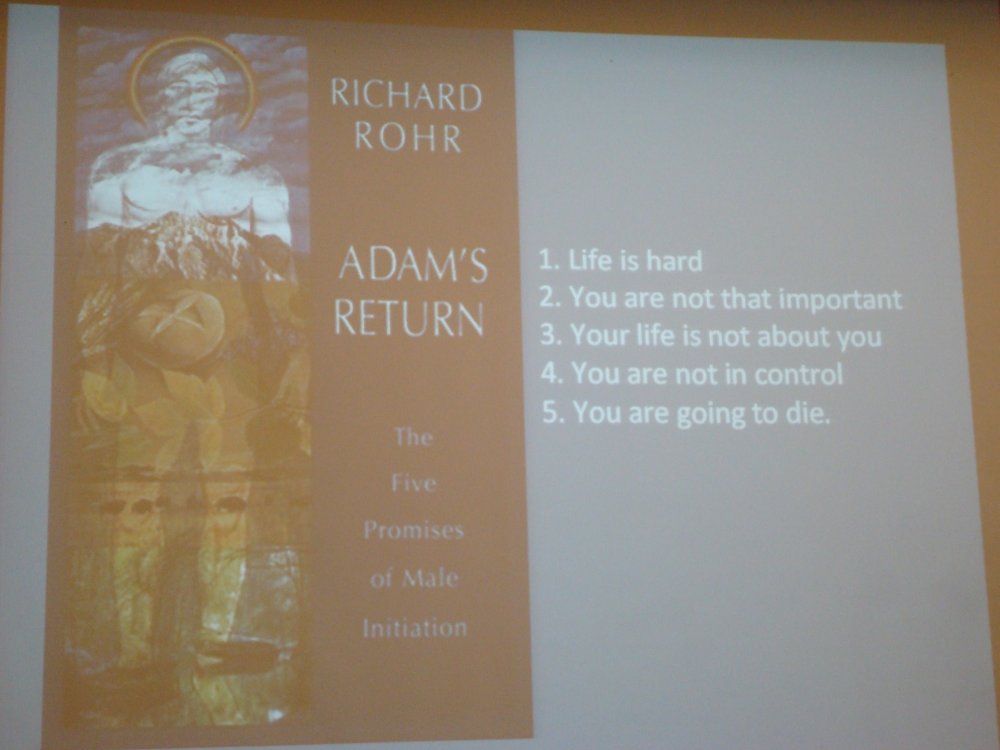 RICHARD ROHR

ADAM'S RETURN

The Five Promises of Male Initiation

1. Life is hard
2. You are not that important
3. Your life is not about you
4. You are not in control
5. You are going to die.